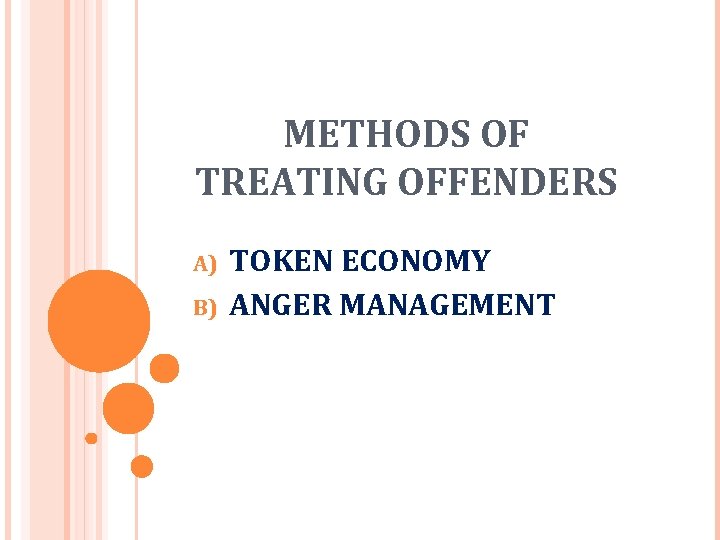 METHODS OF TREATING OFFENDERS

A) TOKEN ECONOMY
B) ANGER MANAGEMENT